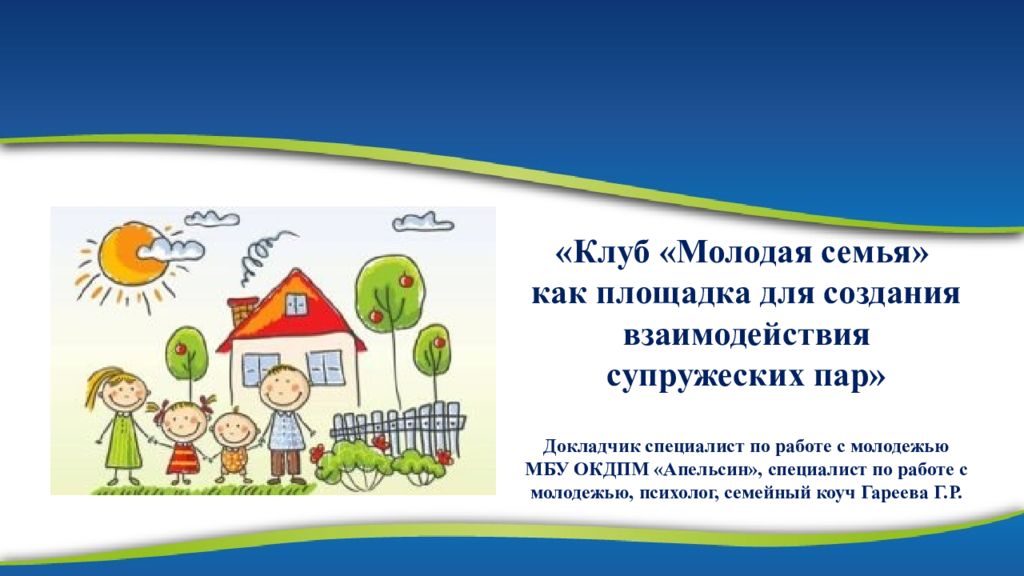 «Клуб «Молодая семья» как площадка для создания взаимодействия супружеских пар»

Докладчик специалист по работе с молодежью МБУ ОКДПМ «Апельсин», специалист по работе с молодежью, психолог, семейный коуч Гареева Г.Р.